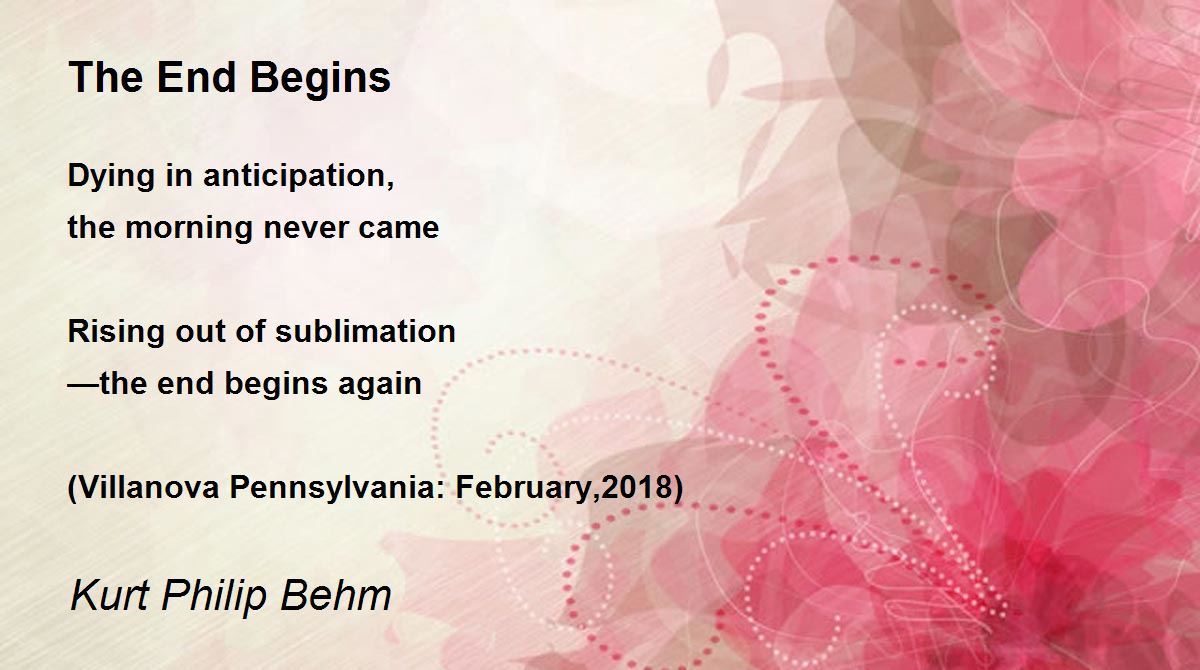 The End Begins

Dying in anticipation,
the morning never came

Rising out of sublimation
—the end begins again

(Villanova Pennsylvania: February,2018)

Kurt Philip Behm